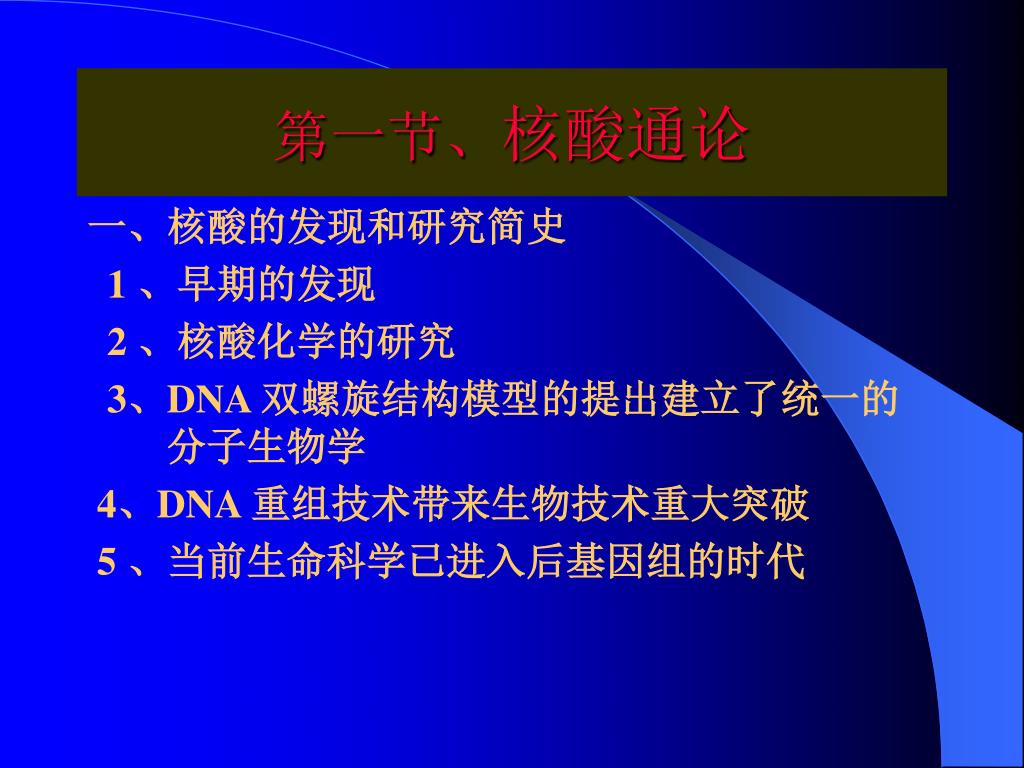 第一节、核酸通论

一、核酸的发现和研究简史

1 、早期的发现

2 、核酸化学的研究

3、DNA 双螺旋结构模型的提出建立了统一的分子生物学

4、DNA 重组技术带来生物技术重大突破

5 、当前生命科学已进入后基因组的时代